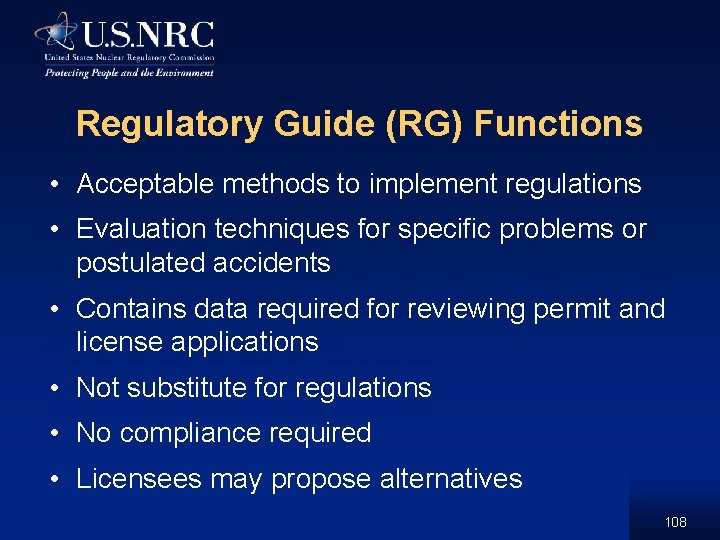 U.S.NRC
United States Nuclear Regulatory Commission
Protecting People and the Environment

Regulatory Guide (RG) Functions

• Acceptable methods to implement regulations
• Evaluation techniques for specific problems or postulated accidents
• Contains data required for reviewing permit and license applications
• Not substitute for regulations
• No compliance required
• Licensees may propose alternatives

108